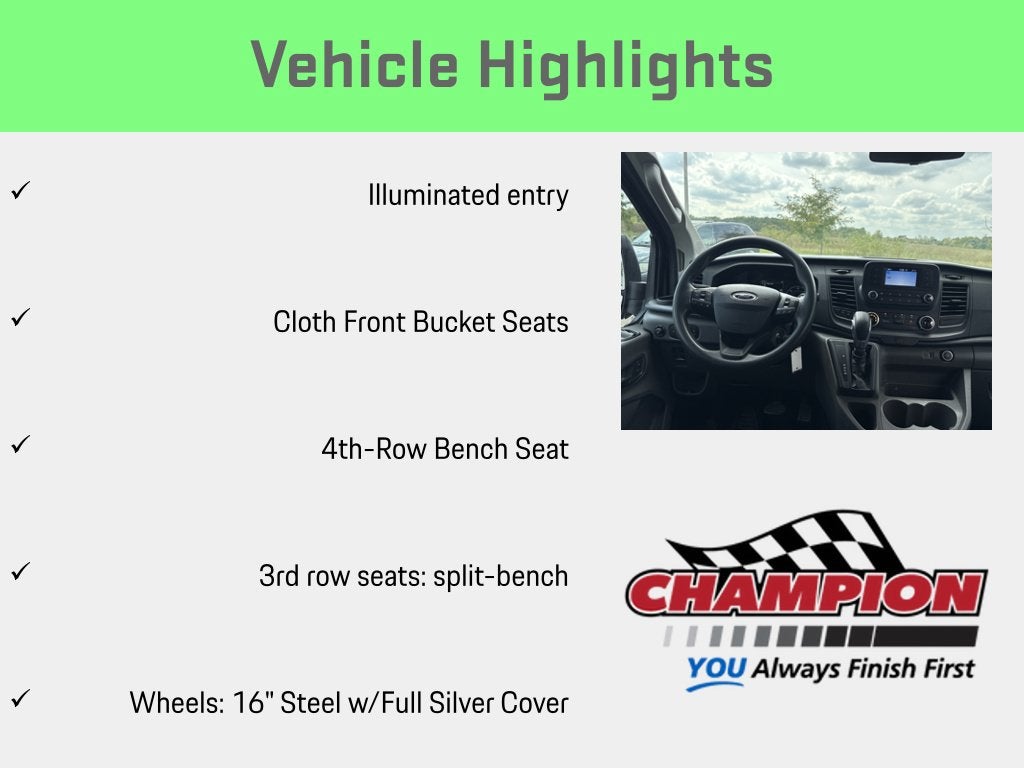 Vehicle Highlights

✓ Illuminated entry

✓ Cloth Front Bucket Seats

✓ 4th-Row Bench Seat

✓ 3rd row seats: split-bench

✓ Wheels: 16" Steel w/Full Silver Cover

CHAMPION
YOU Always Finish First